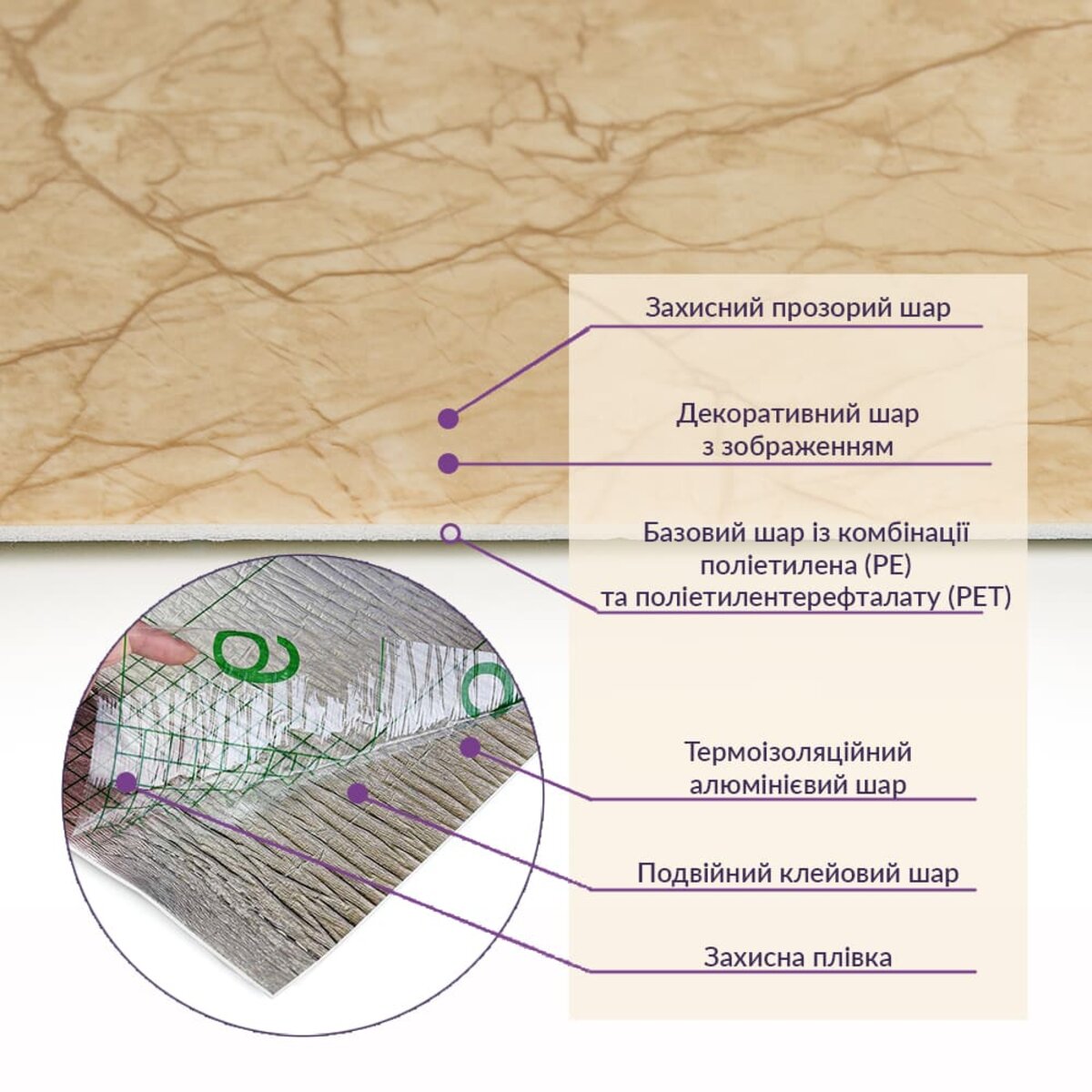 Захисний прозорий шар

Декоративний шар з зображенням

Базовий шар із комбінації поліетилена (PE) та поліетилентерефталату (PET)

Термоізоляційний алюмінієвий шар

Подвійний клейовий шар

Захисна плівка